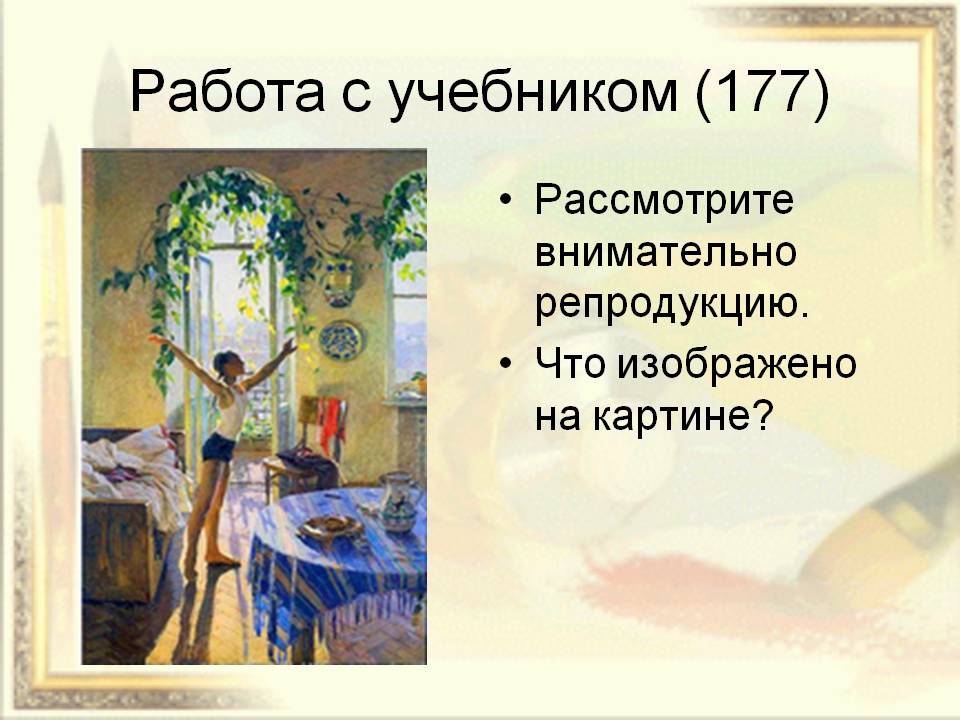 Работа с учебником (177)

• Рассмотрите внимательно репродукцию.
• Что изображено на картине?